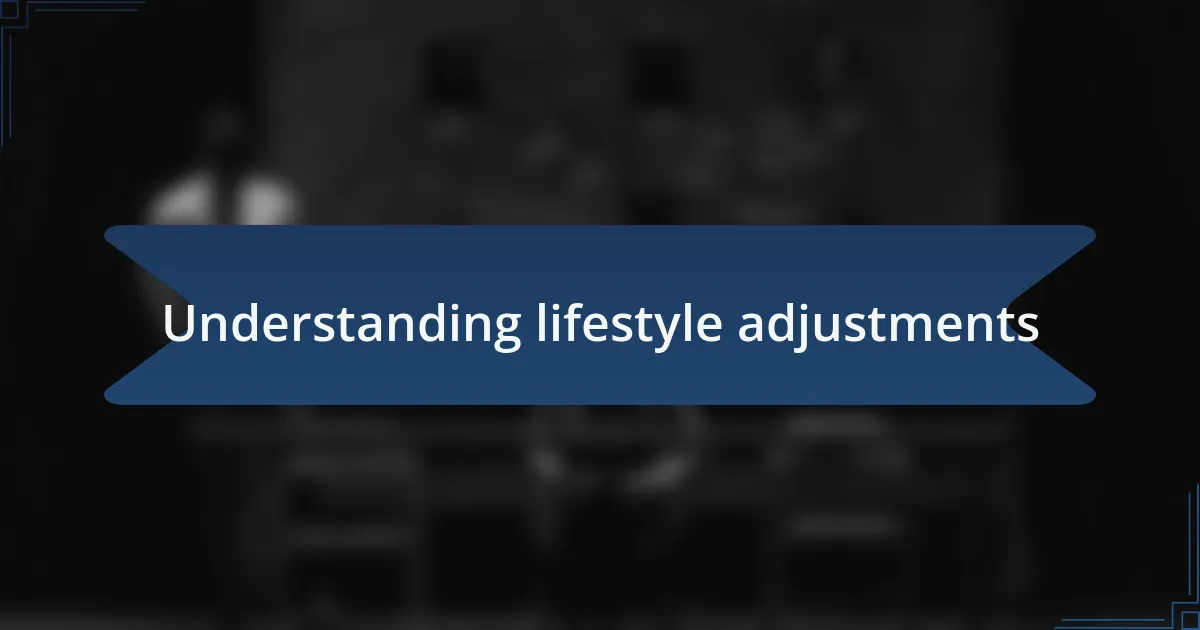 Understanding lifestyle adjustments